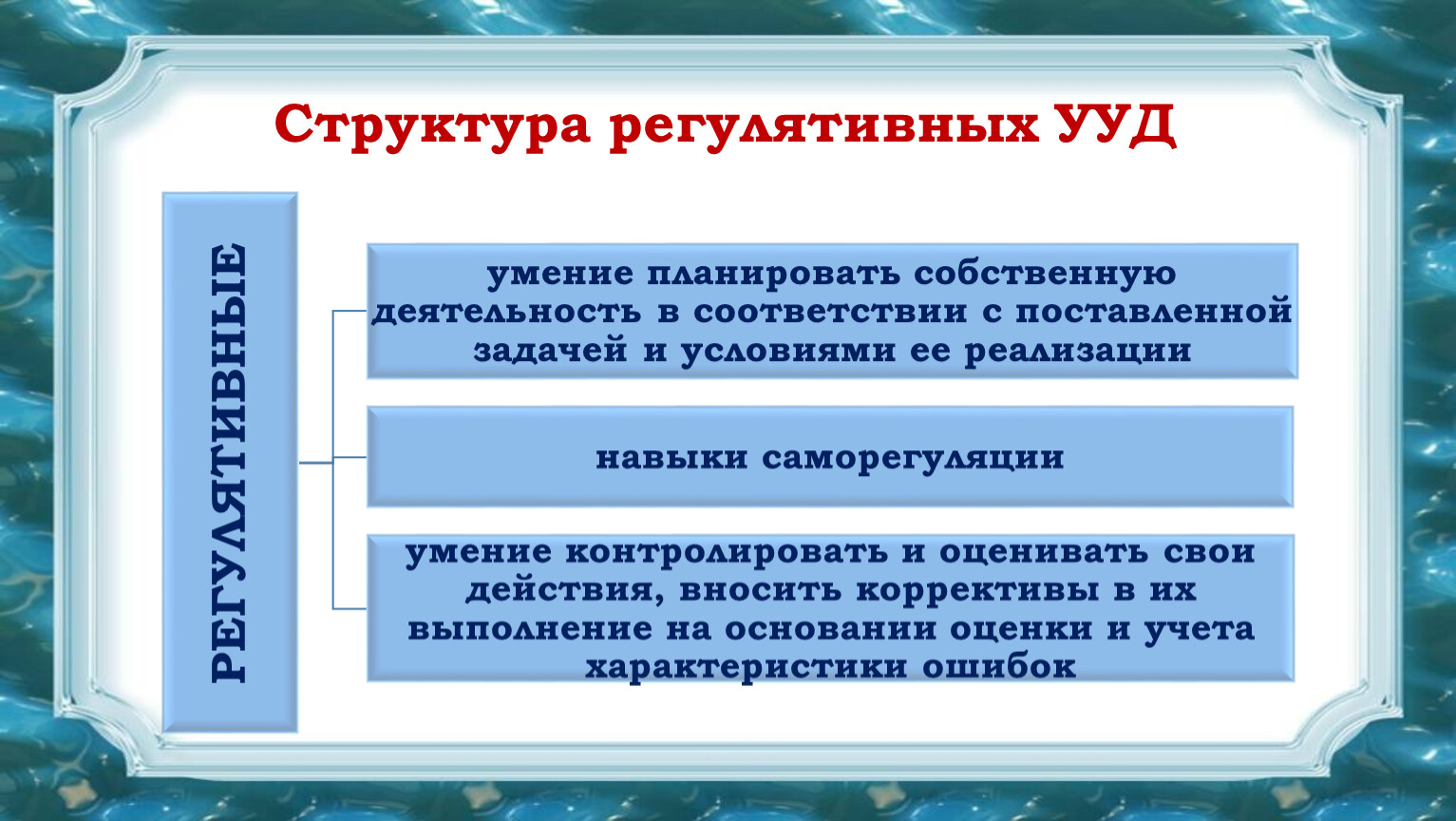 Структура регулятивных УУД

РЕГУЛЯТИВНЫЕ

умение планировать собственную деятельность в соответствии с поставленной задачей и условиями ее реализации

навыки саморегуляции

умение контролировать и оценивать свои действия, вносить коррективы в их выполнение на основании оценки и учета характеристики ошибок